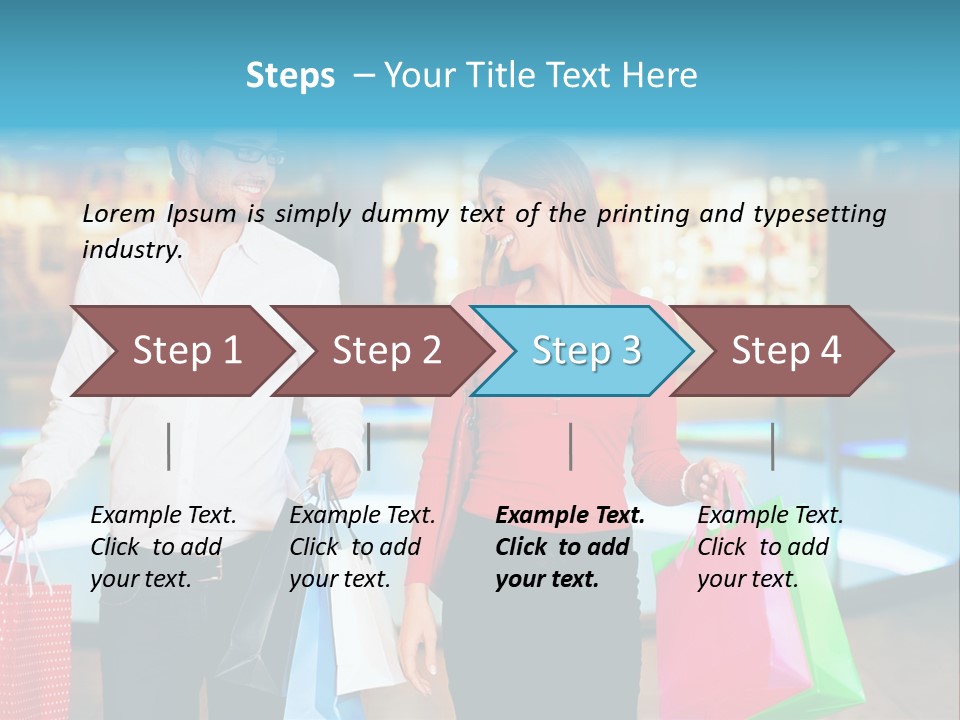 Steps – Your Title Text Here

Lorem Ipsum is simply dummy text of the printing and typesetting industry.

Step 1

Step 2

Step 3

Step 4

Example Text. Click to add your text.

Example Text. Click to add your text.

Example Text. Click to add your text.

Example Text. Click to add your text.